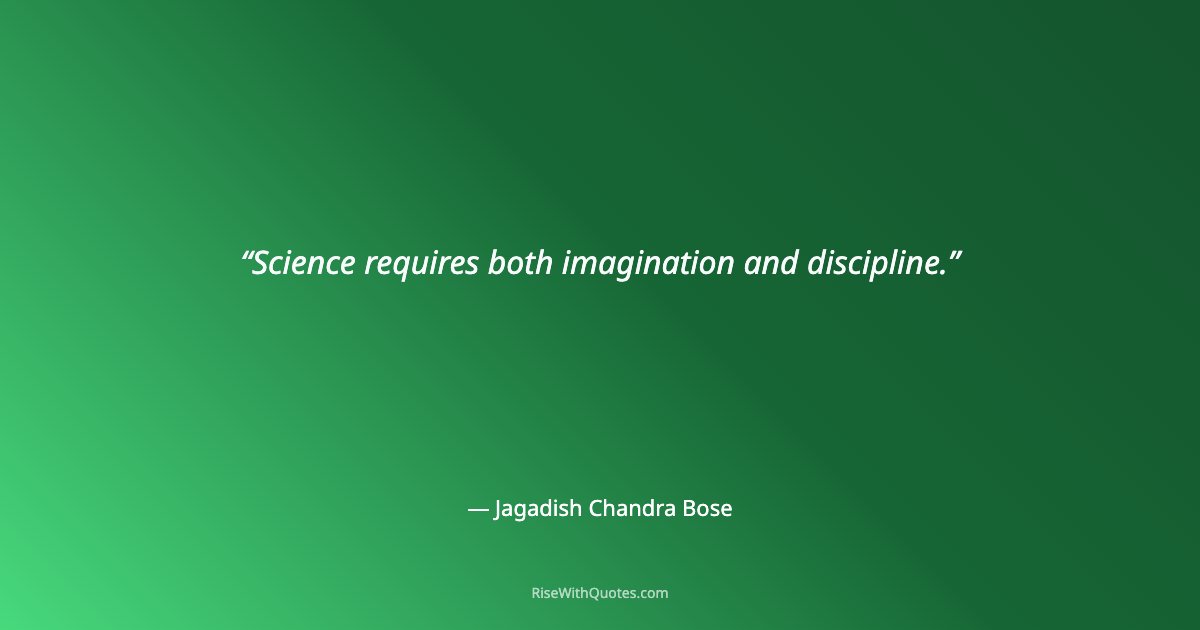 “Science requires both imagination and discipline.”

— Jagadish Chandra Bose

RiseWithQuotes.com